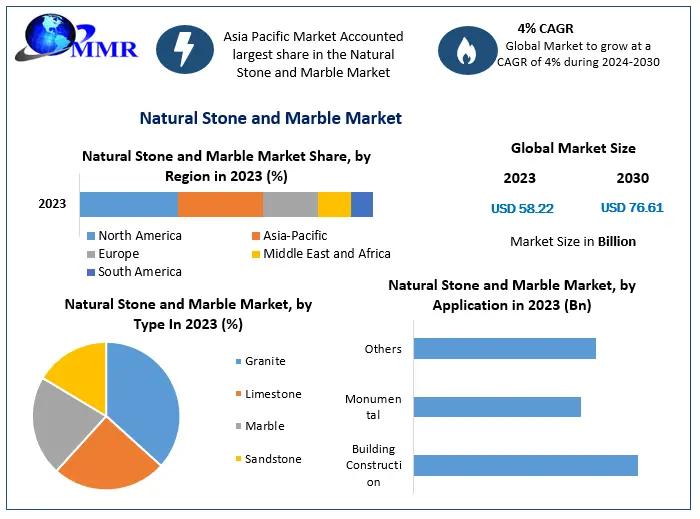 MMR

Asia Pacific Market Accounted largest share in the Natural Stone and Marble Market

4% CAGR
Global Market to grow at a CAGR of 4% during 2024-2030

Natural Stone and Marble Market

Natural Stone and Marble Market Share, by Region in 2023 (%)

2023

North America
Asia-Pacific
Europe
Middle East and Africa
South America

Global Market Size

2023
2030

USD 58.22
USD 76.61

Market Size in Billion

Natural Stone and Marble Market, by Type In 2023 (%)

Granite
Limestone
Marble
Sandstone

Natural Stone and Marble Market, by Application in 2023 (Bn)

Others
Monumental
Building Construction